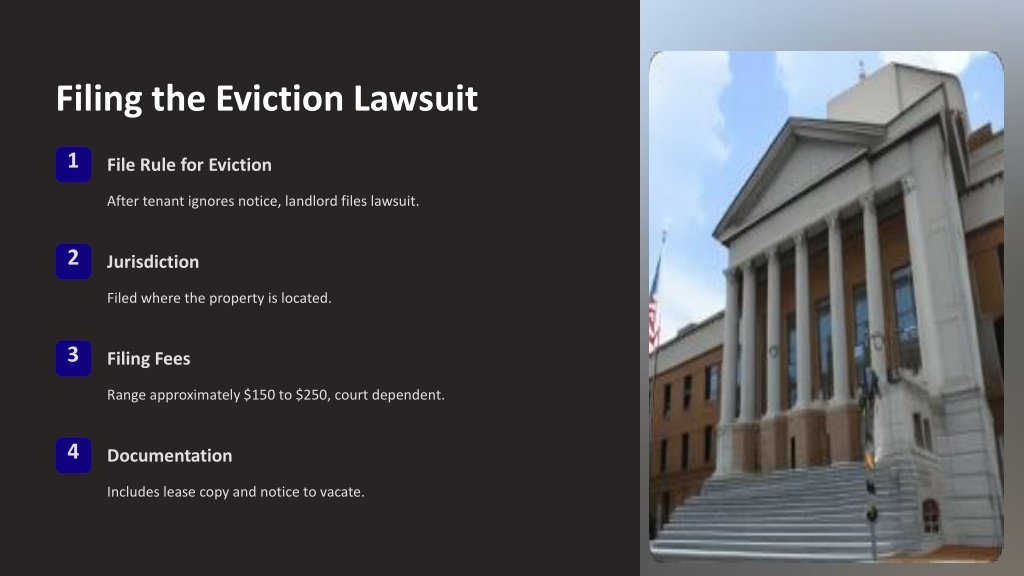 Filing the Eviction Lawsuit

1

File Rule for Eviction

After tenant ignores notice, landlord files lawsuit.

2

Jurisdiction

Filed where the property is located.

3

Filing Fees

Range approximately \$150 to \$250, court dependent.

4

Documentation

Includes lease copy and notice to vacate.